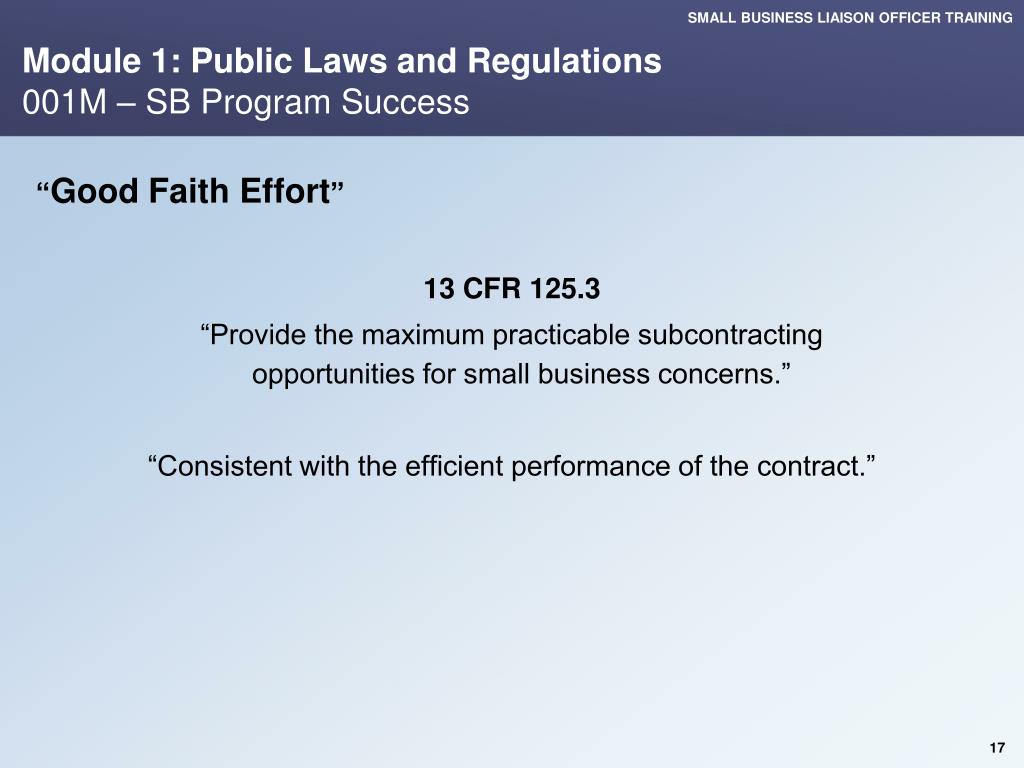 SMALL BUSINESS LIAISON OFFICER TRAINING

Module 1: Public Laws and Regulations
001M – SB Program Success

“Good Faith Effort”

13 CFR 125.3

“Provide the maximum practicable subcontracting opportunities for small business concerns.”

“Consistent with the efficient performance of the contract.”

17